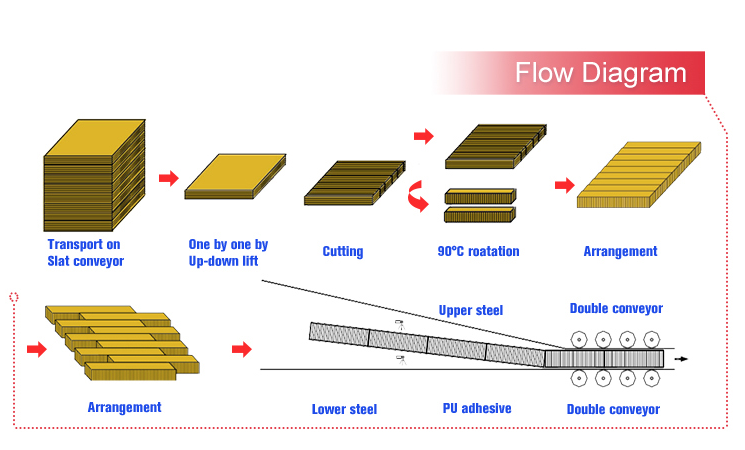 Flow Diagram

Transport on Slat conveyor

One by one by Up-down lift

Cutting

90°C roatation

Arrangement

Arrangement

Upper steel

Double conveyor

Lower steel

PU adhesive

Double conveyor